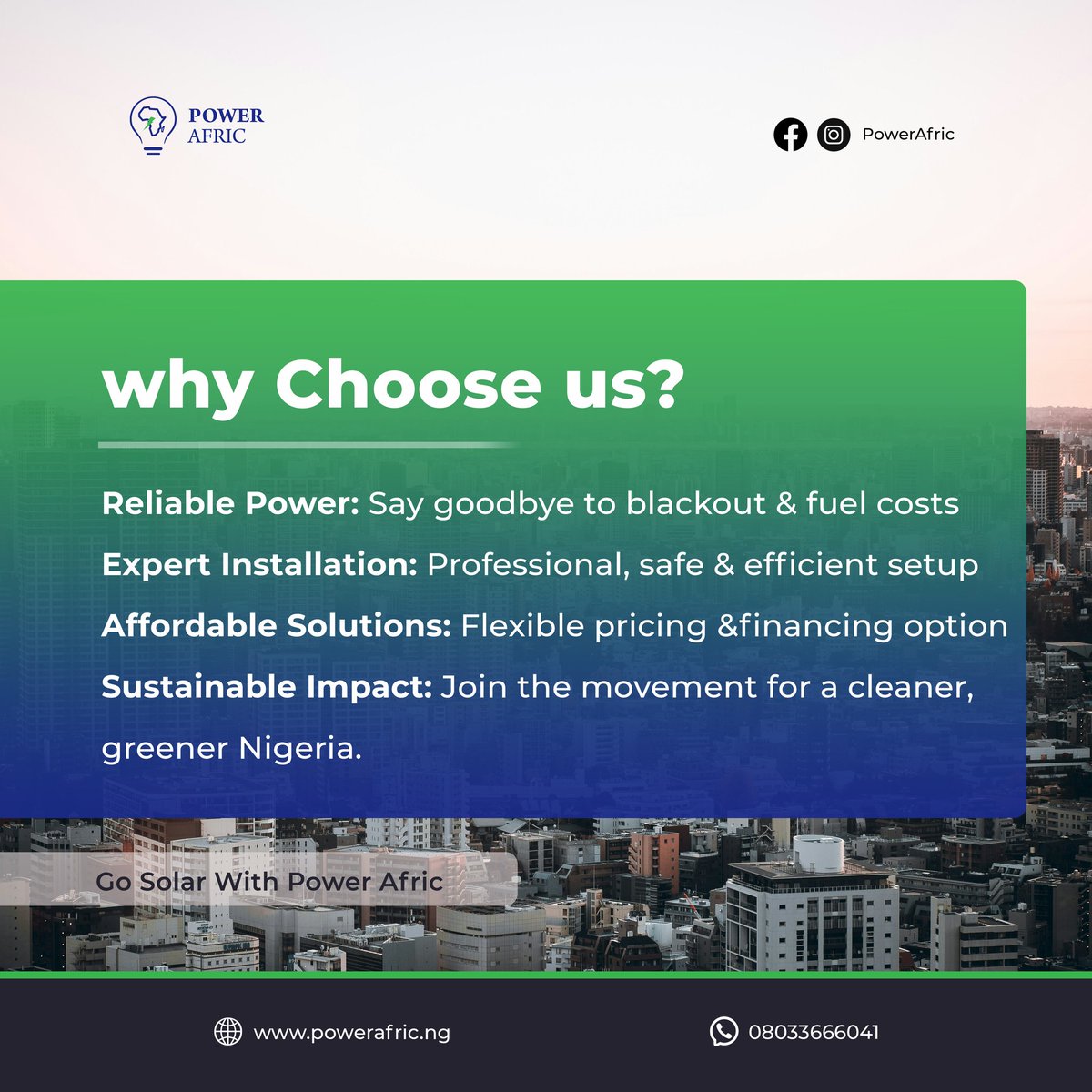 POWER AFRIC

PowerAfric

why Choose us?

Reliable Power: Say goodbye to blackout & fuel costs

Expert Installation: Professional, safe & efficient setup

Affordable Solutions: Flexible pricing &financing option

Sustainable Impact: Join the movement for a cleaner, greener Nigeria.

Go Solar With Power Afric

www.powerafric.ng

08033666041